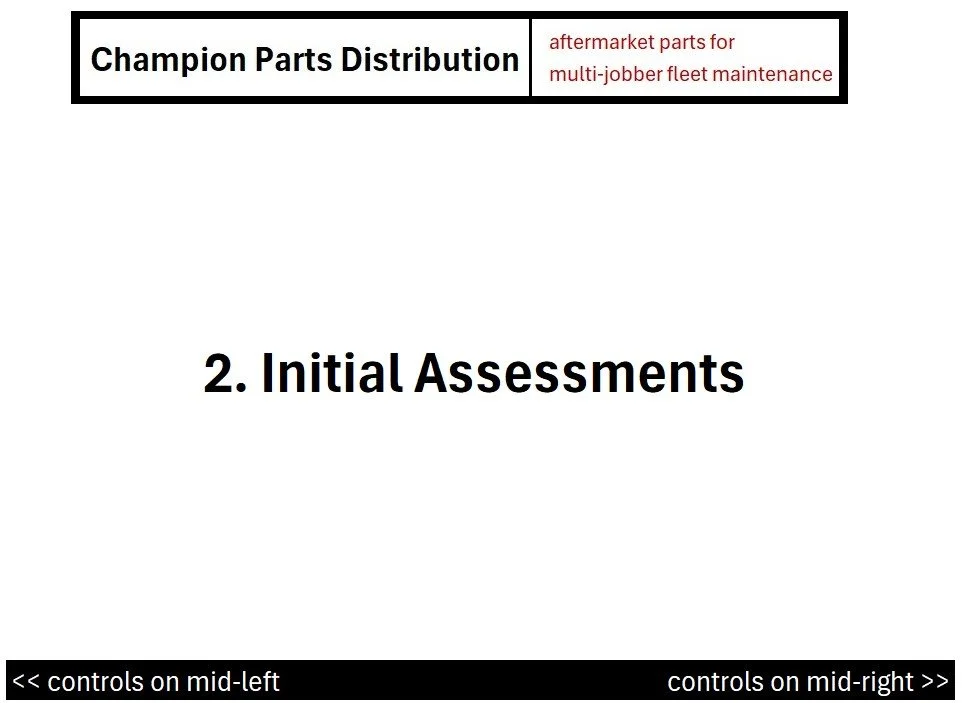 Champion Parts Distribution

aftermarket parts for multi-jobber fleet maintenance

2. Initial Assessments

<< controls on mid-left

controls on mid-right >>